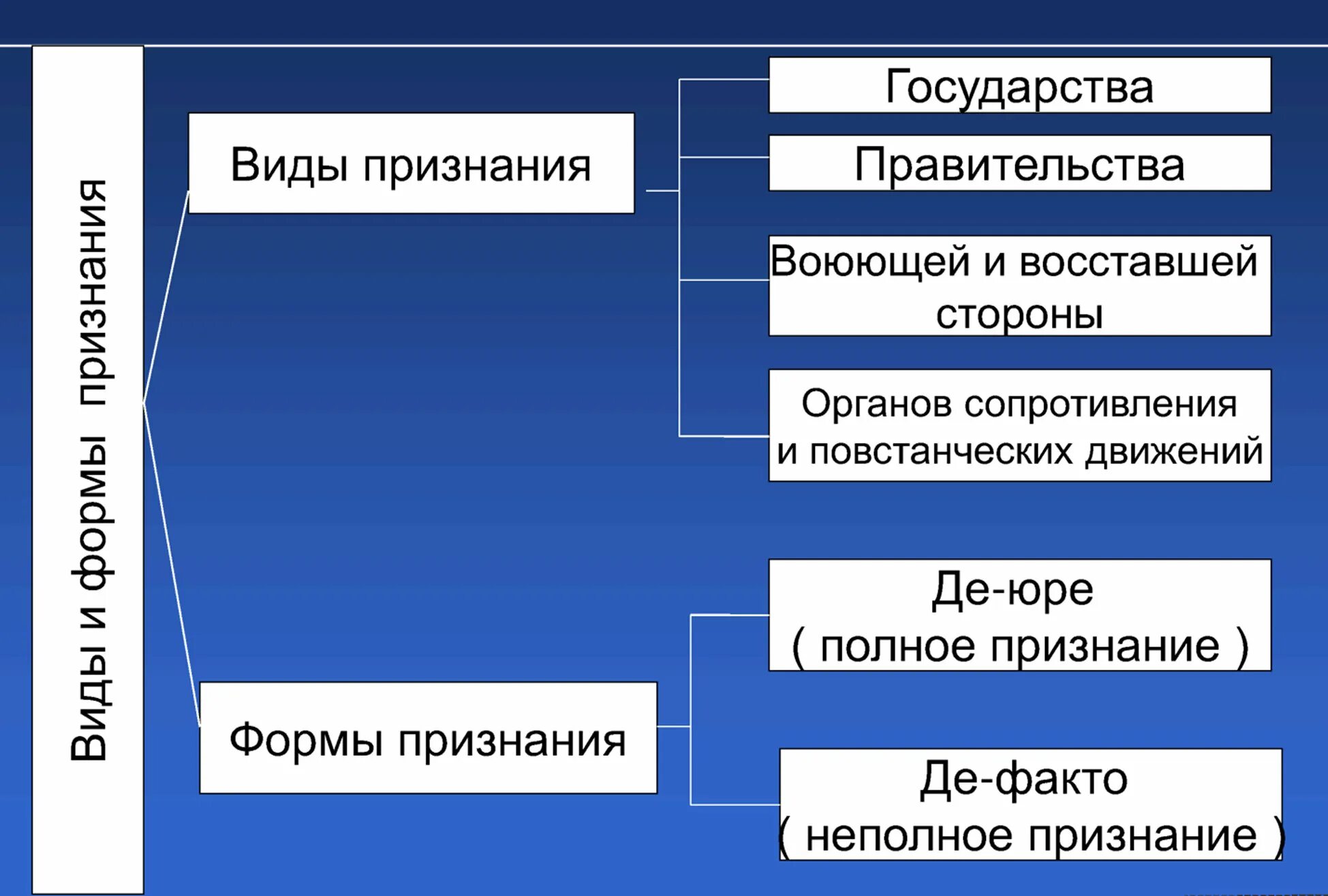 Виды и формы признания

Виды признания

Государства

Правительства

Воюющей и восставшей стороны

Органов сопротивления и повстанческих движений

Формы признания

Де-юре ( полное признание )

Де-факто ( неполное признание )